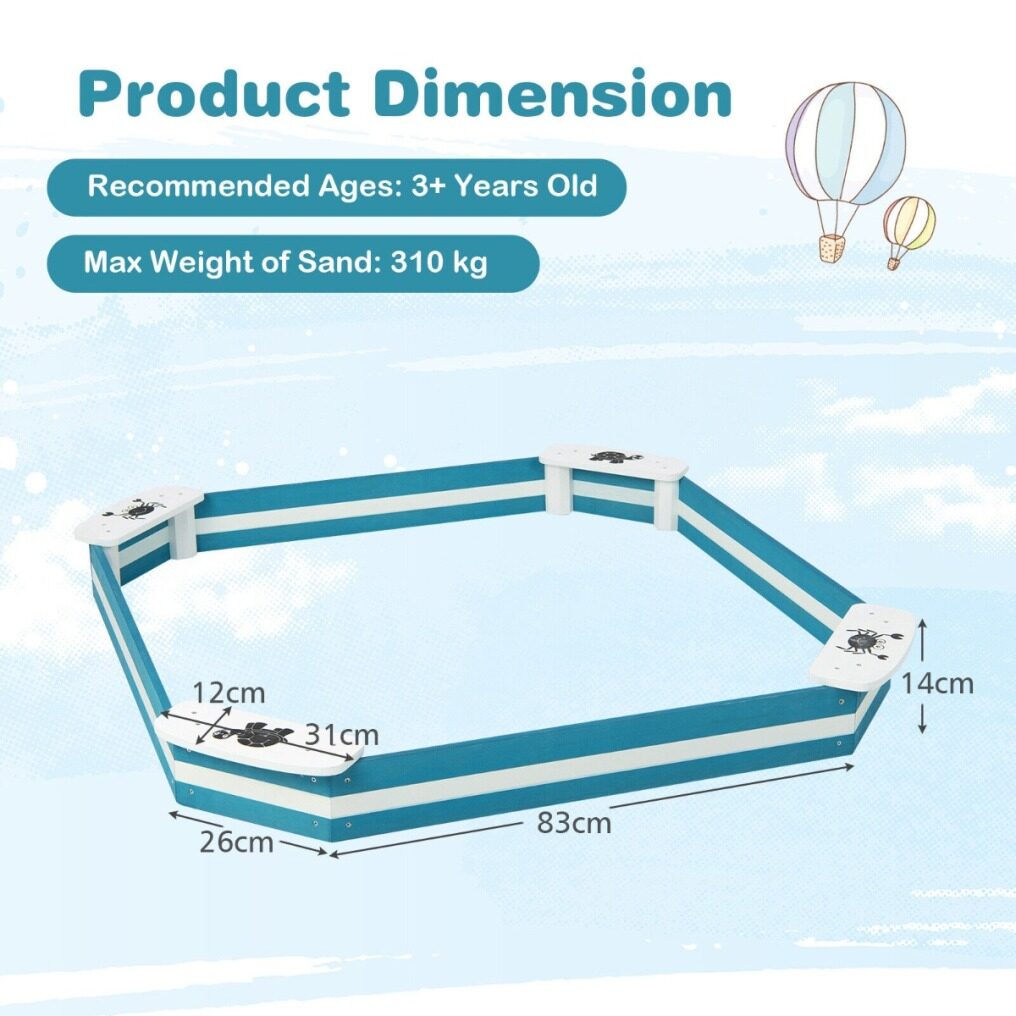 Product Dimension

Recommended Ages: 3+ Years Old

Max Weight of Sand: 310 kg

12cm
31cm
14cm
26cm
83cm